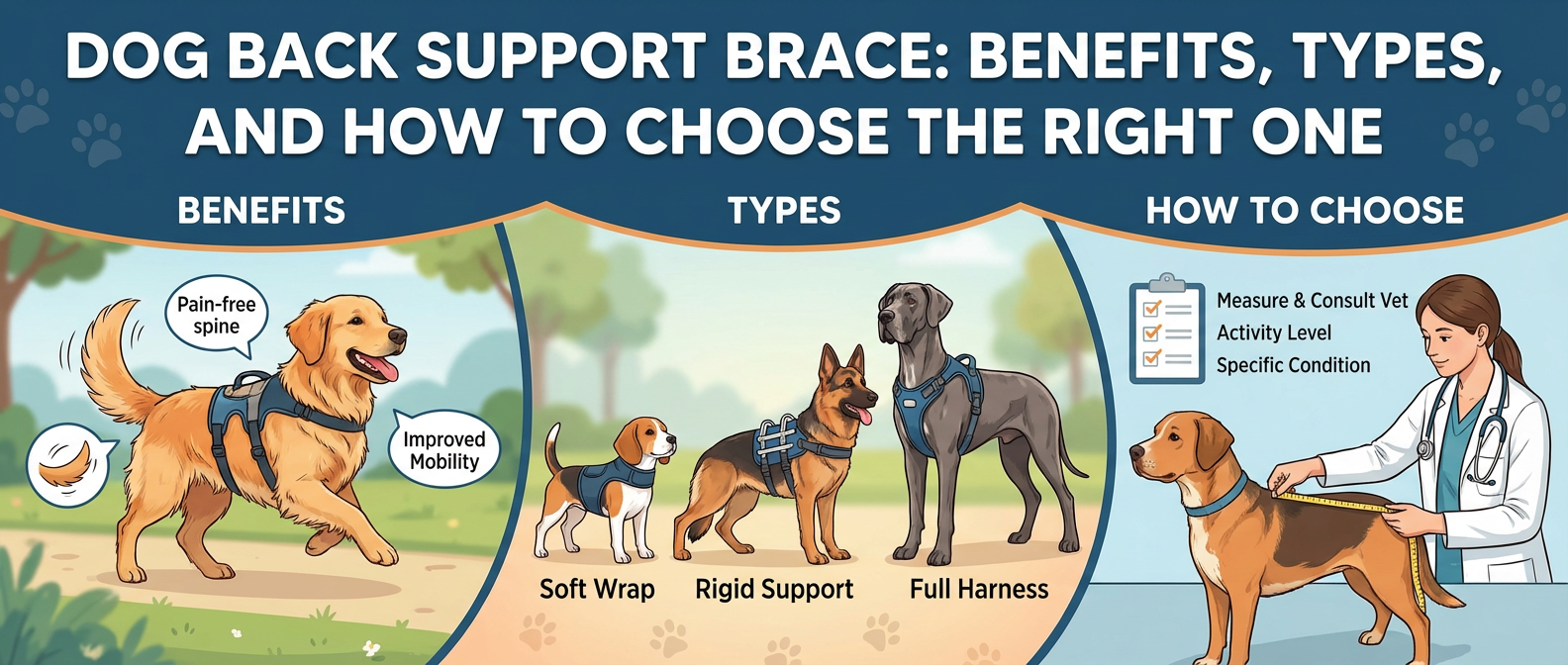 DOG BACK SUPPORT BRACE: BENEFITS, TYPES, AND HOW TO CHOOSE THE RIGHT ONE

BENEFITS

Pain-free spine

Improved Mobility

TYPES

Soft Wrap

Rigid Support

Full Harness

HOW TO CHOOSE

Measure & Consult Vet

Activity Level

Specific Condition